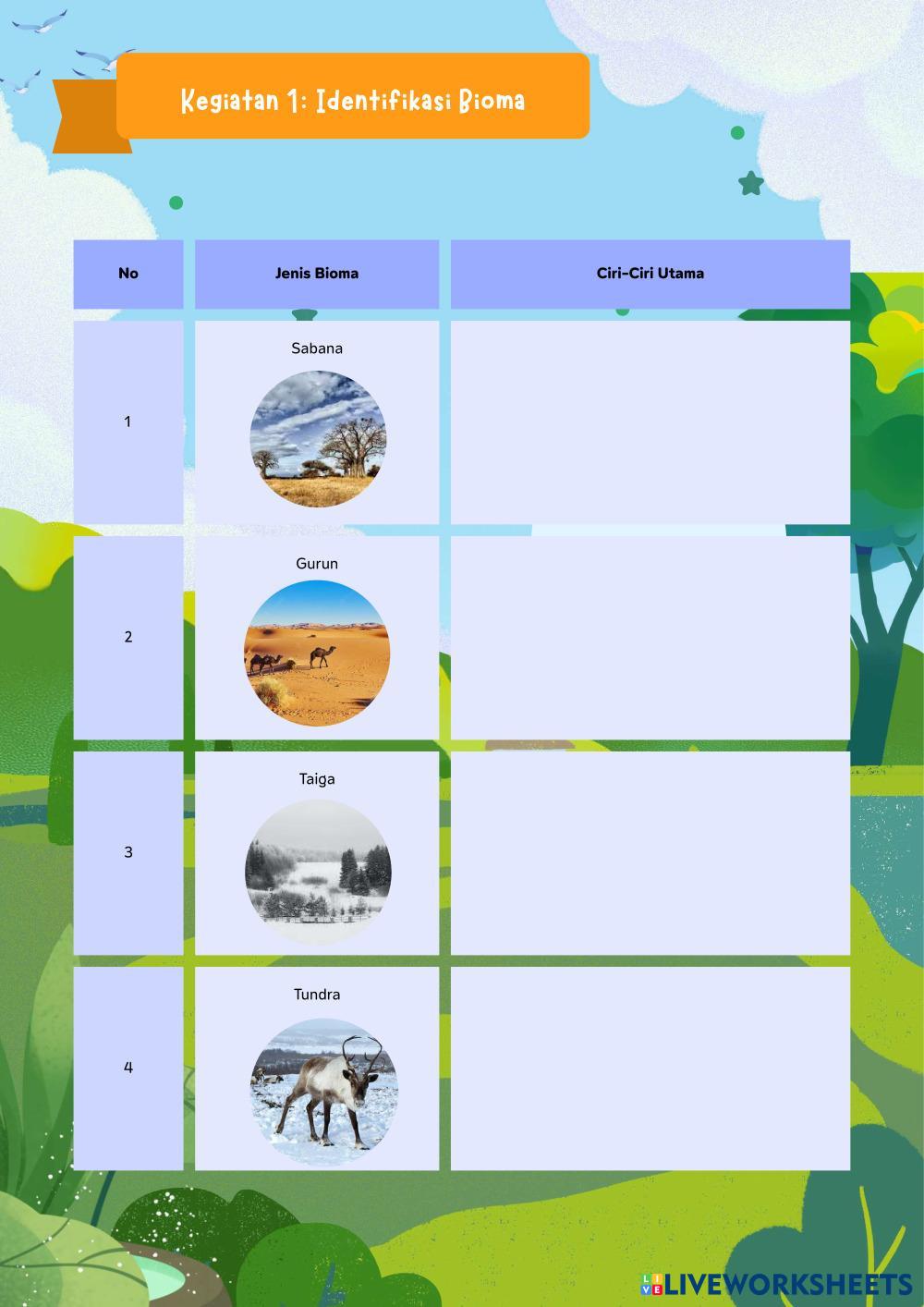 Kegiatan 1: Identifikasi Bioma

| No | Jenis Bioma | Ciri-Ciri Utama |
|---|---|---|
| 1 | Sabana | |
| 2 | Gurun | |
| 3 | Taiga | |
| 4 | Tundra | |

LIVEWORKSHEETS